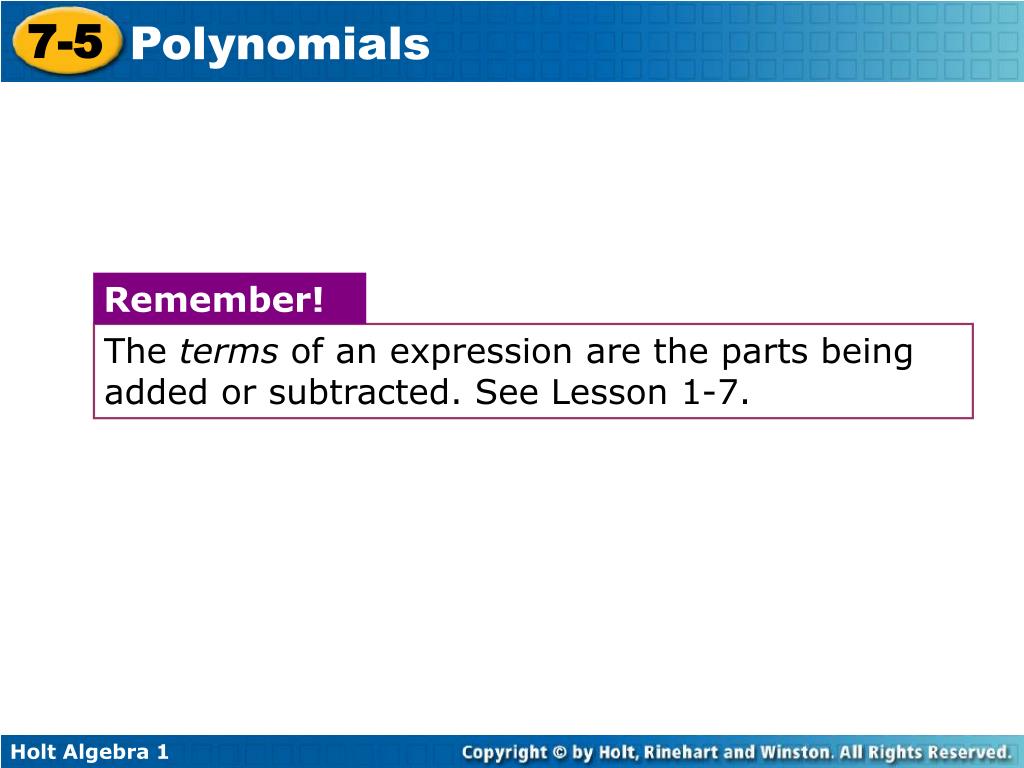 7-5 Polynomials

Remember!

The terms of an expression are the parts being added or subtracted. See Lesson 1-7.

Holt Algebra 1

Copyright © by Holt, Rinehart and Winston. All Rights Reserved.